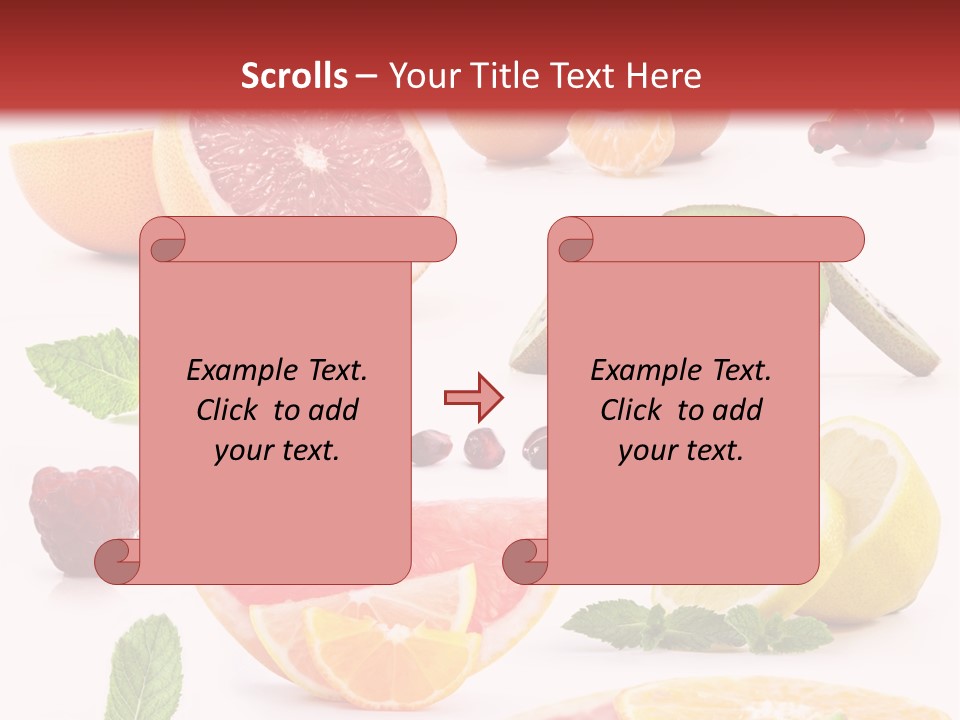 Scrolls – Your Title Text Here

Example Text. Click to add your text.

Example Text. Click to add your text.